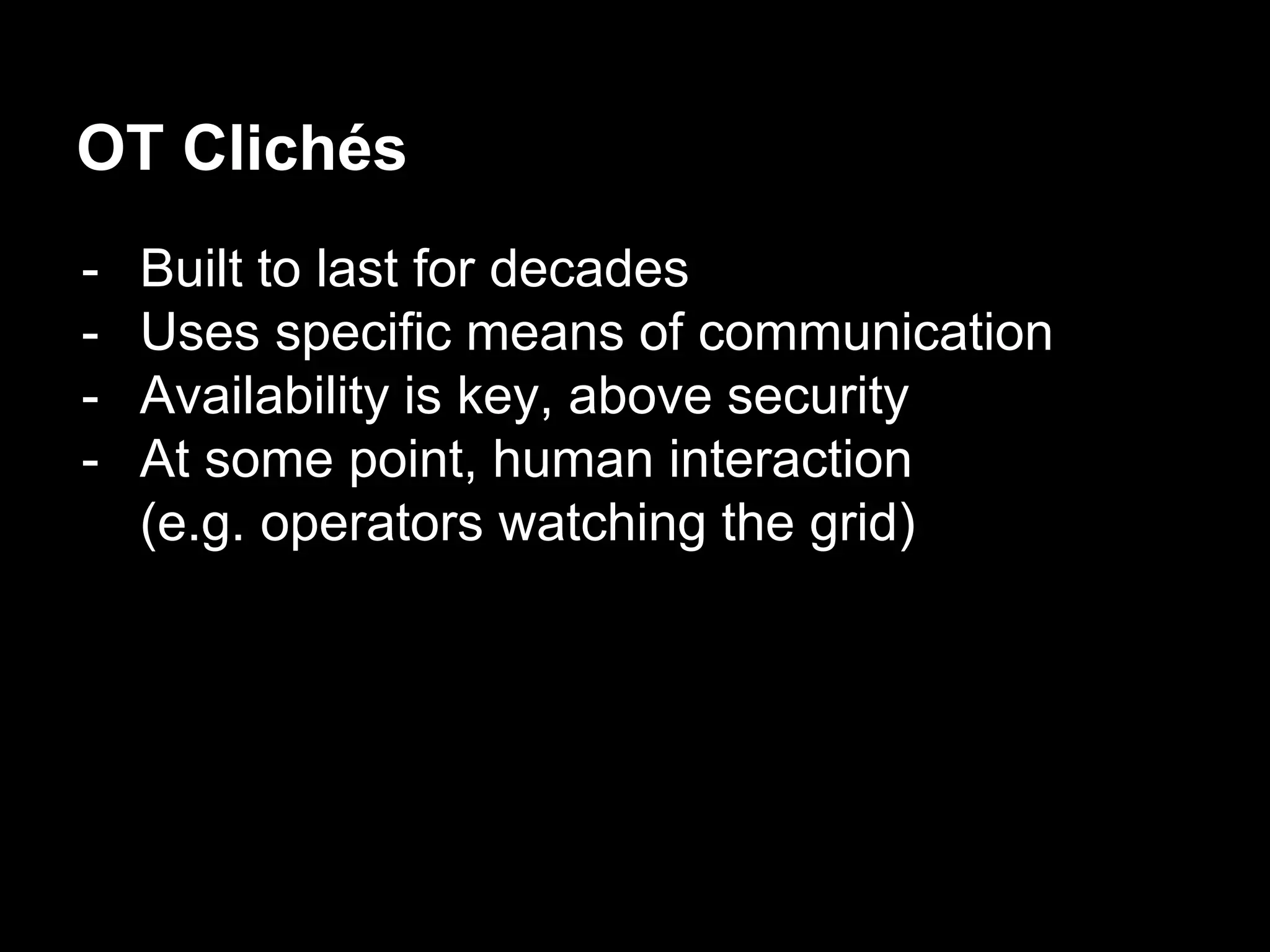 OT Clichés

- Built to last for decades
- Uses specific means of communication
- Availability is key, above security
- At some point, human interaction (e.g. operators watching the grid)